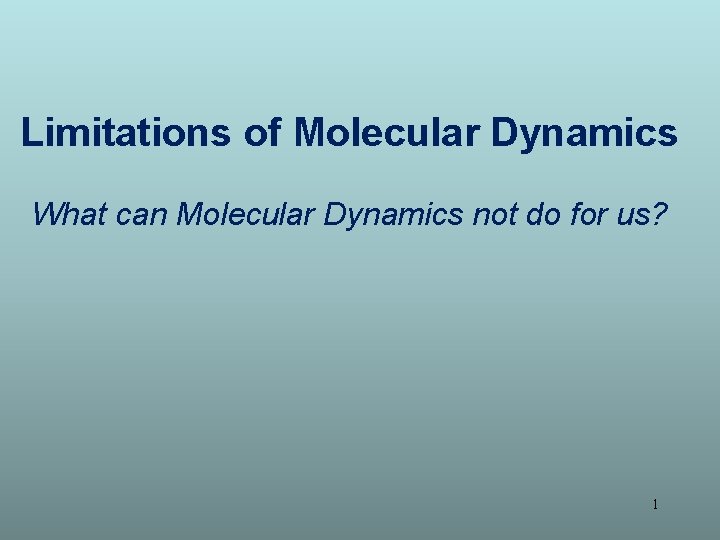 Limitations of Molecular Dynamics

What can Molecular Dynamics not do for us?

1